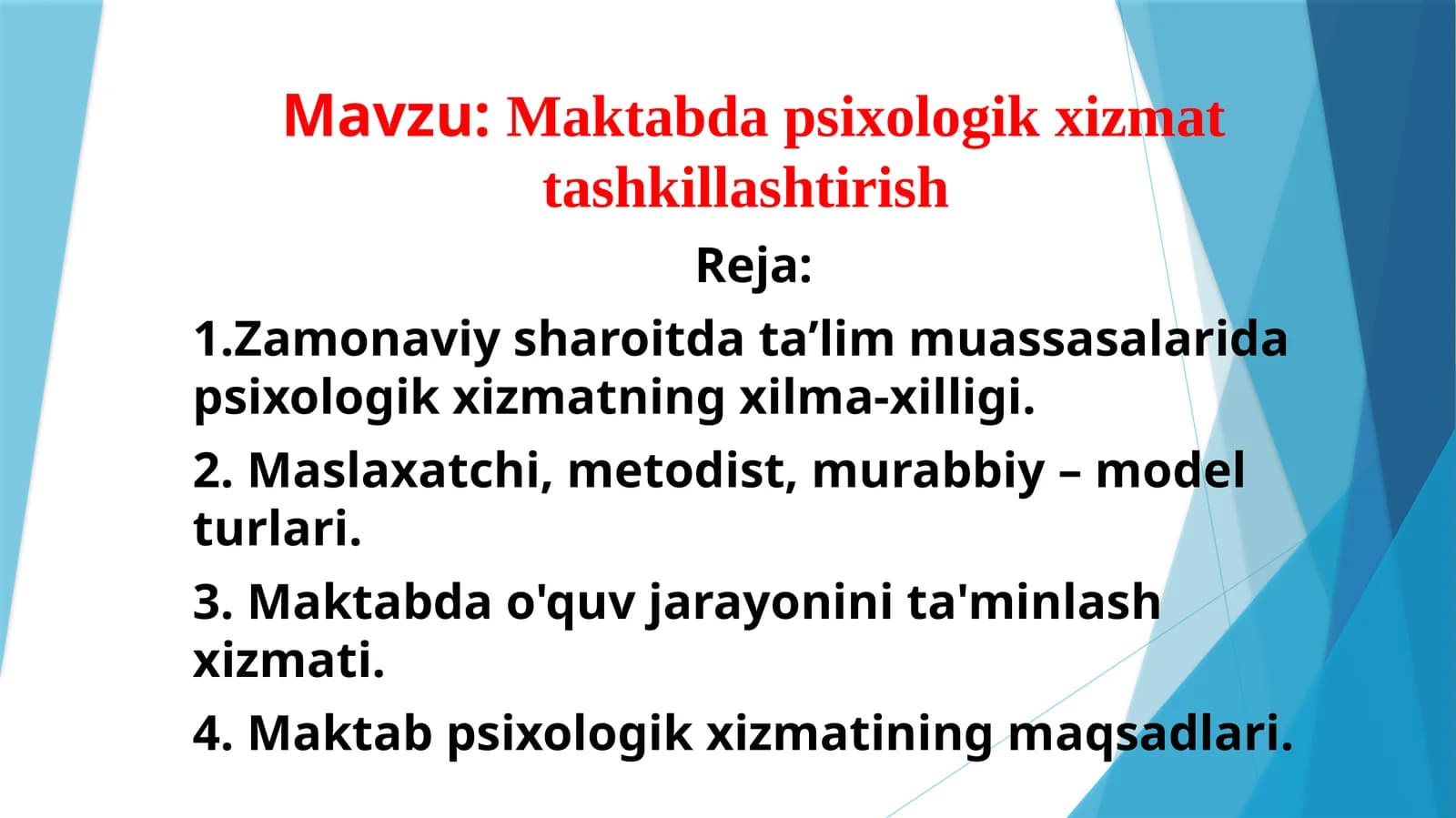 Mavzu: Maktabda psixologik xizmat tashkillashtirish

Reja:

1.Zamonaviy sharoitda ta’lim muassasalarida psixologik xizmatning xilma-xilligi.

2. Maslaxatchi, metodist, murabbiy – model turlari.

3. Maktabda o'quv jarayonini ta'minlash xizmati.

4. Maktab psixologik xizmatining maqsadlari.